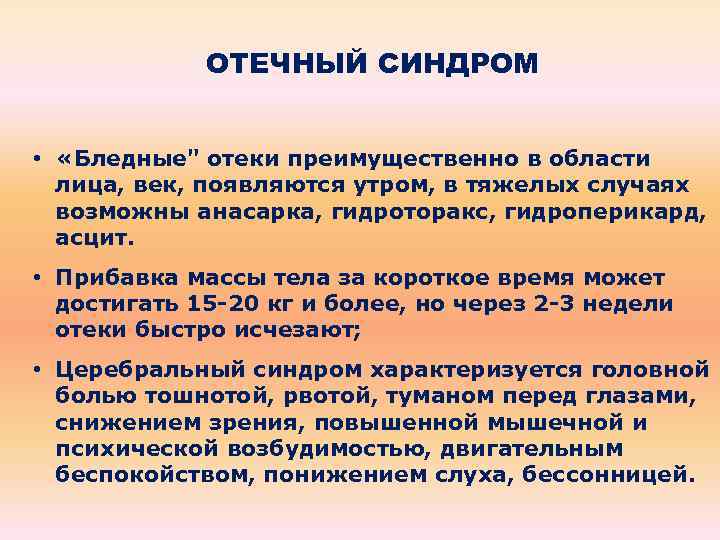 ОТЕЧНЫЙ СИНДРОМ

• «Бледные" отеки преимущественно в области лица, век, появляются утром, в тяжелых случаях возможны анасарка, гидроторакс, гидроперикард, асцит.

• Прибавка массы тела за короткое время может достигать 15-20 кг и более, но через 2-3 недели отеки быстро исчезают;

• Церебральный синдром характеризуется головной болью тошнотой, рвотой, туманом перед глазами, снижением зрения, повышенной мышечной и психической возбудимостью, двигательным беспокойством, понижением слуха, бессонницей.